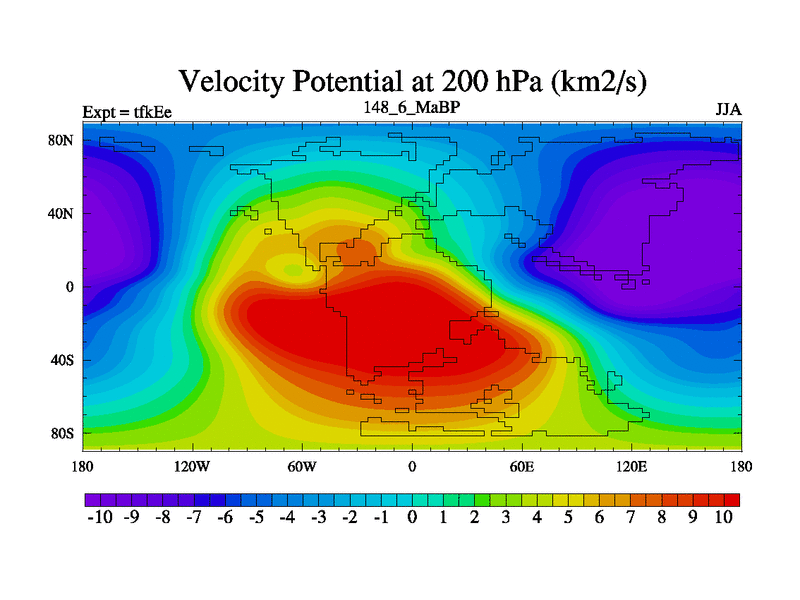 Velocity Potential at 200 hPa (km2/s)

Expt = tfkEe
148_6_MaBP
JJA

80N
40N
0
40S
80S

180
120W
60W
0
60E
120E
180

-10 -9 -8 -7 -6 -5 -4 -3 -2 -1 0 1 2 3 4 5 6 7 8 9 10